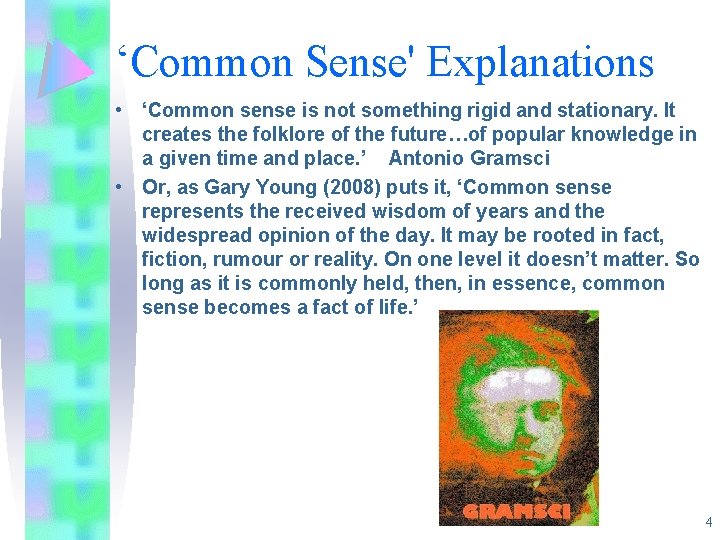 ‘Common Sense' Explanations

• ‘Common sense is not something rigid and stationary. It creates the folklore of the future…of popular knowledge in a given time and place.’ Antonio Gramsci

• Or, as Gary Young (2008) puts it, ‘Common sense represents the received wisdom of years and the widespread opinion of the day. It may be rooted in fact, fiction, rumour or reality. On one level it doesn’t matter. So long as it is commonly held, then, in essence, common sense becomes a fact of life.’

GRAMSCI

4